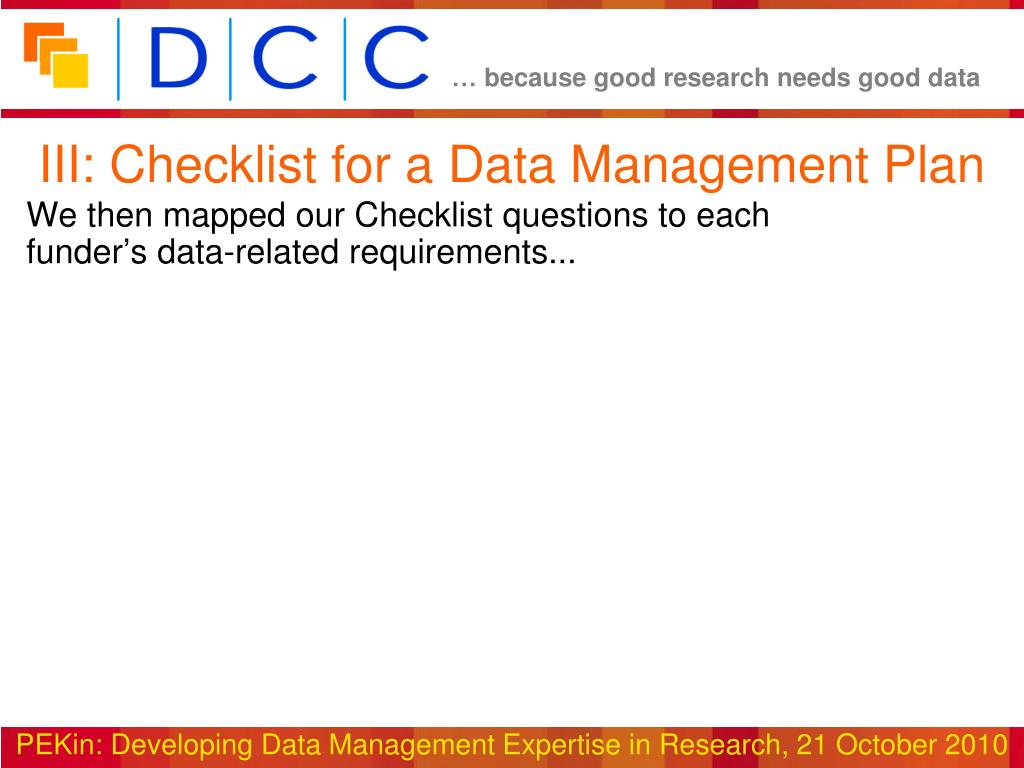 DCC

… because good research needs good data

III: Checklist for a Data Management Plan

We then mapped our Checklist questions to each funder’s data-related requirements...

PEKin: Developing Data Management Expertise in Research, 21 October 2010